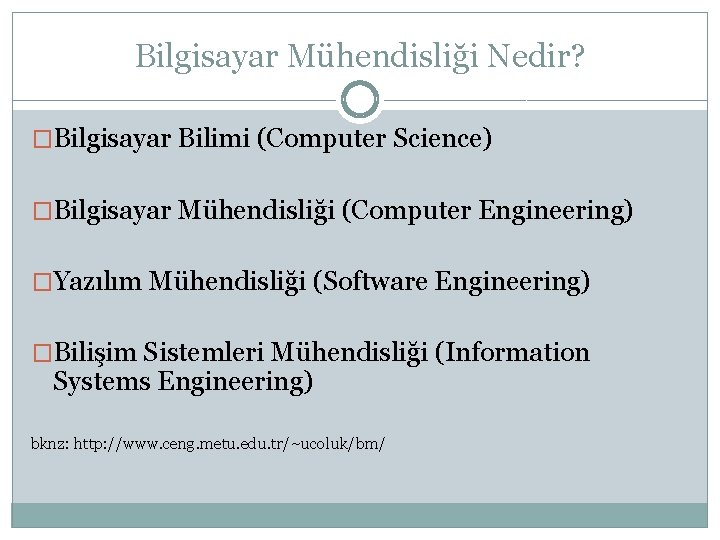 Bilgisayar Mühendisliği Nedir?

□Bilgisayar Bilimi (Computer Science)

□Bilgisayar Mühendisliği (Computer Engineering)

□Yazılım Mühendisliği (Software Engineering)

□Bilişim Sistemleri Mühendisliği (Information Systems Engineering)

bknz: http://www.ceng.metu.edu.tr/~ucoluk/bm/